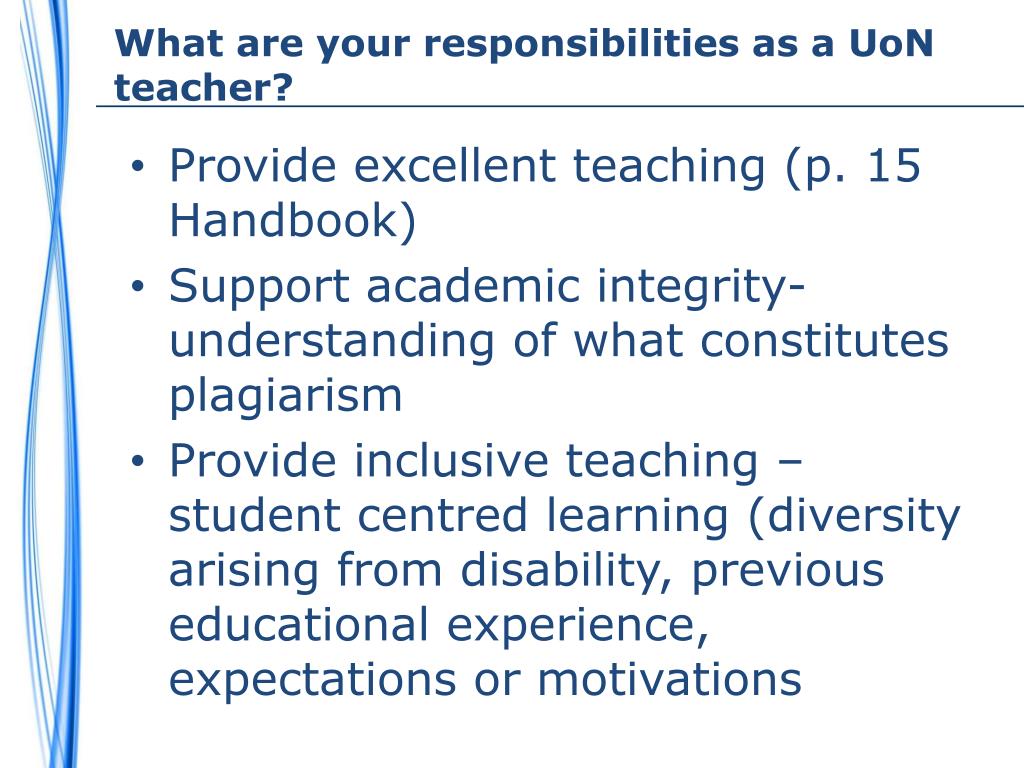 What are your responsibilities as a UoN teacher?

• Provide excellent teaching (p. 15 Handbook)
• Support academic integrity- understanding of what constitutes plagiarism
• Provide inclusive teaching – student centred learning (diversity arising from disability, previous educational experience, expectations or motivations